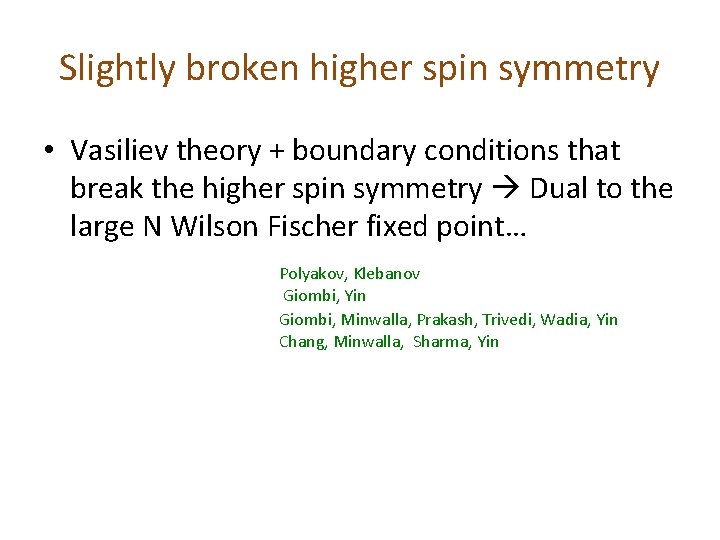 Slightly broken higher spin symmetry

• Vasiliev theory + boundary conditions that break the higher spin symmetry → Dual to the large N Wilson Fischer fixed point…

Polyakov, Klebanov
Giombi, Yin
Giombi, Minwalla, Prakash, Trivedi, Wadia, Yin
Chang, Minwalla, Sharma, Yin